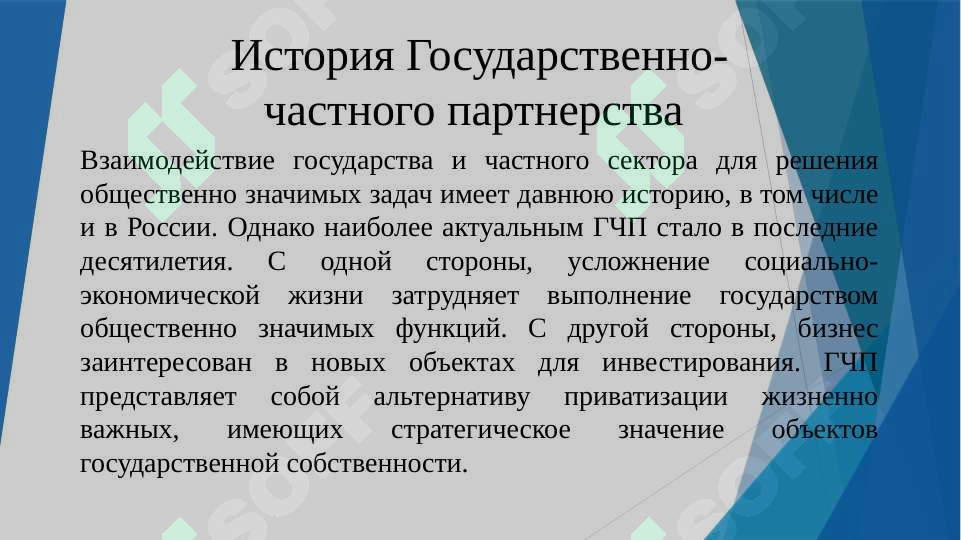 История Государственно-частного партнерства

Взаимодействие государства и частного сектора для решения общественно значимых задач имеет давнюю историю, в том числе и в России. Однако наиболее актуальным ГЧП стало в последние десятилетия. С одной стороны, усложнение социально-экономической жизни затрудняет выполнение государством общественно значимых функций. С другой стороны, бизнес заинтересован в новых объектах для инвестирования. ГЧП представляет собой альтернативу приватизации жизненно важных, имеющих стратегическое значение объектов государственной собственности.